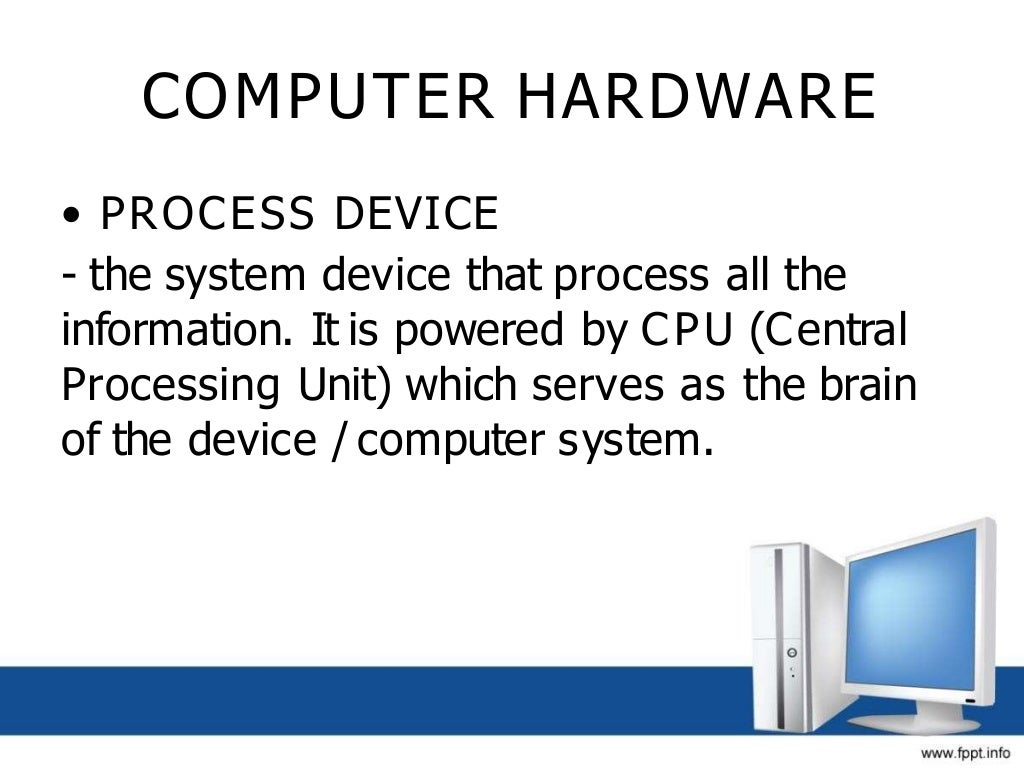 COMPUTER HARDWARE

• PROCESS DEVICE

- the system device that process all the information. It is powered by CPU (Central Processing Unit) which serves as the brain of the device / computer system.

www.fppt.info